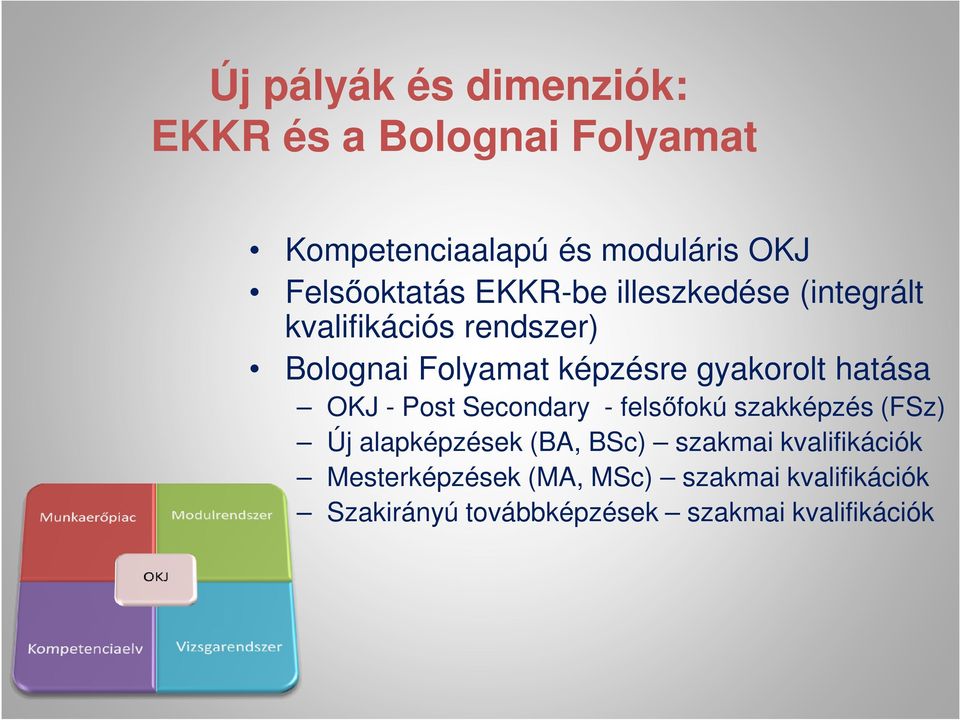 Új pályák és dimenziók:
EKKR és a Bolognai Folyamat

• Kompetenciaalapú és moduláris OKJ
• Felsőoktatás EKKR-be illeszkedése (integrált kvalifikációs rendszer)
• Bolognai Folyamat képzésre gyakorolt hatása
– OKJ - Post Secondary - felsőfokú szakképzés (FSz)
– Új alapképzések (BA, BSc) – szakmai kvalifikációk
– Mesterképzések (MA, MSc) – szakmai kvalifikációk
– Szakirányú továbbképzések – szakmai kvalifikációk

Munkaerőpiac
Modulrendszer
OKJ
Kompetenciaelv
Vizsgarendszer